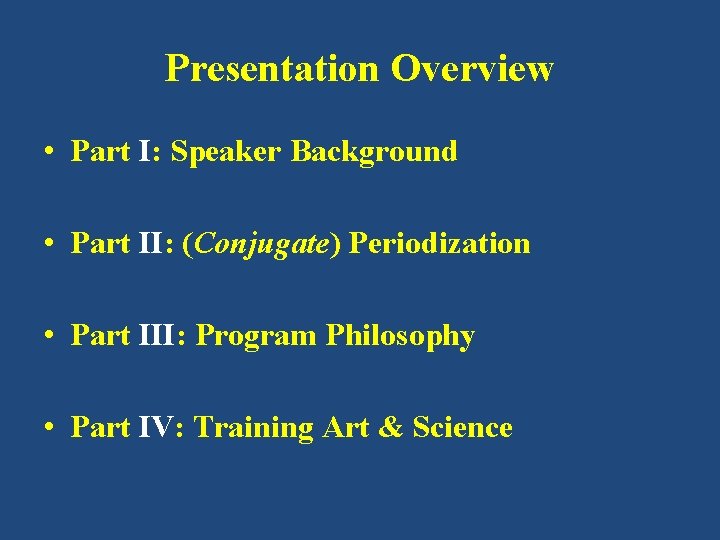 Presentation Overview

• Part I: Speaker Background

• Part II: (Conjugate) Periodization

• Part III: Program Philosophy

• Part IV: Training Art & Science